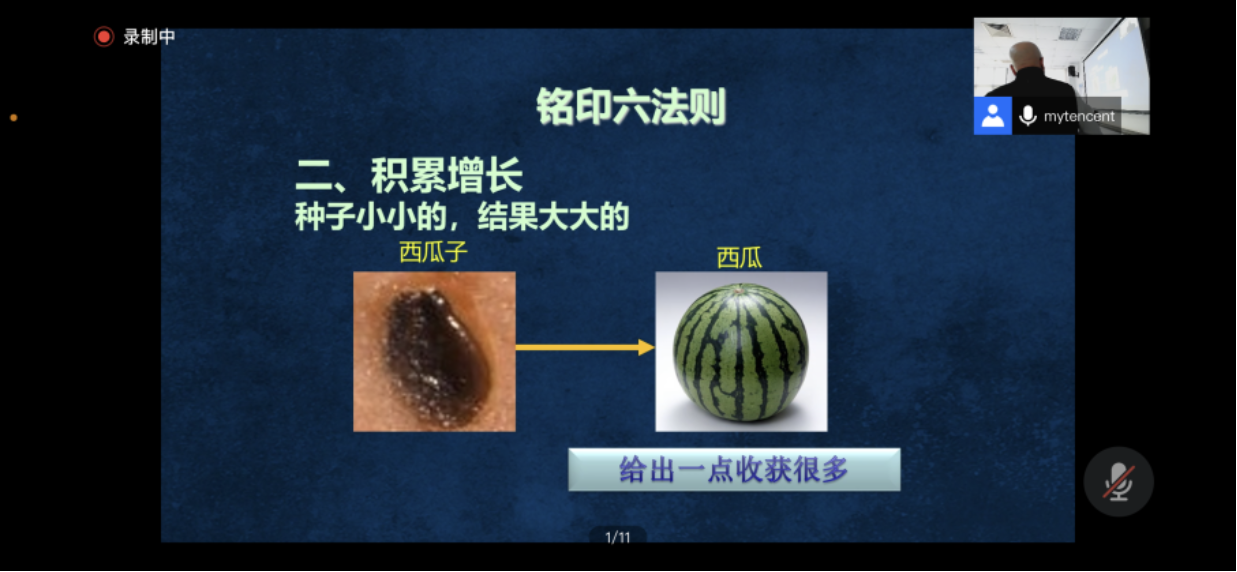 录制中

mytencent

铭印六法则

二、积累增长
种子小小的，结果大大的

西瓜子

西瓜

给出一点收获很多

1/11